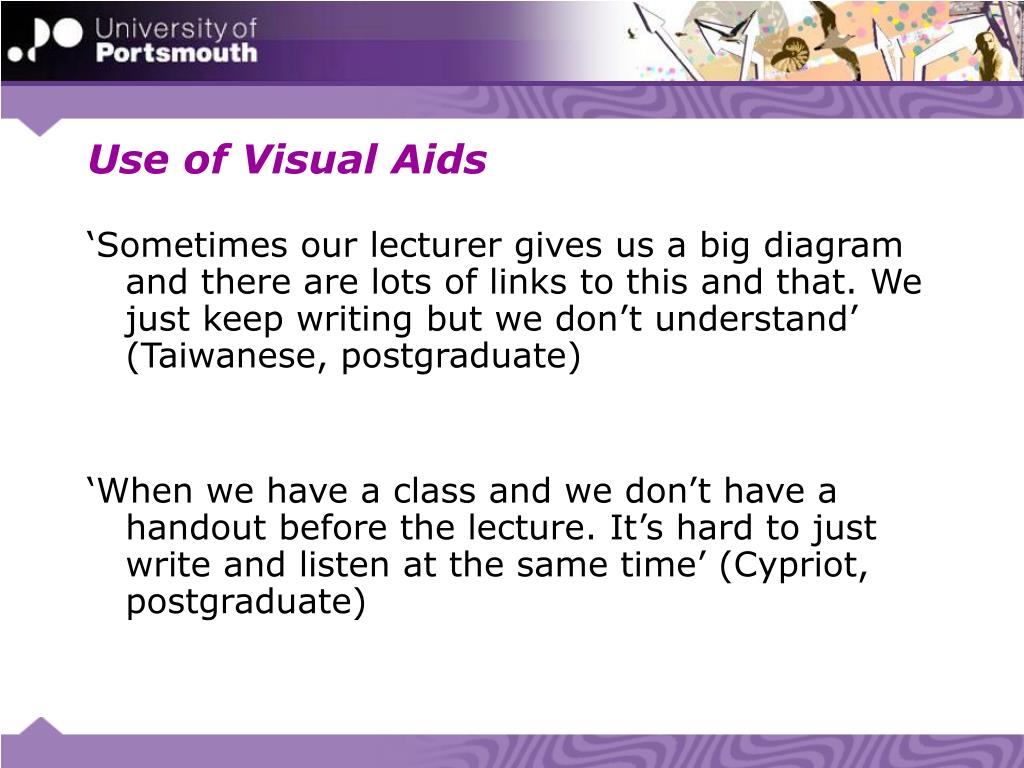 University of
Portsmouth

Use of Visual Aids

‘Sometimes our lecturer gives us a big diagram and there are lots of links to this and that. We just keep writing but we don’t understand’ (Taiwanese, postgraduate)

‘When we have a class and we don’t have a handout before the lecture. It’s hard to just write and listen at the same time’ (Cypriot, postgraduate)